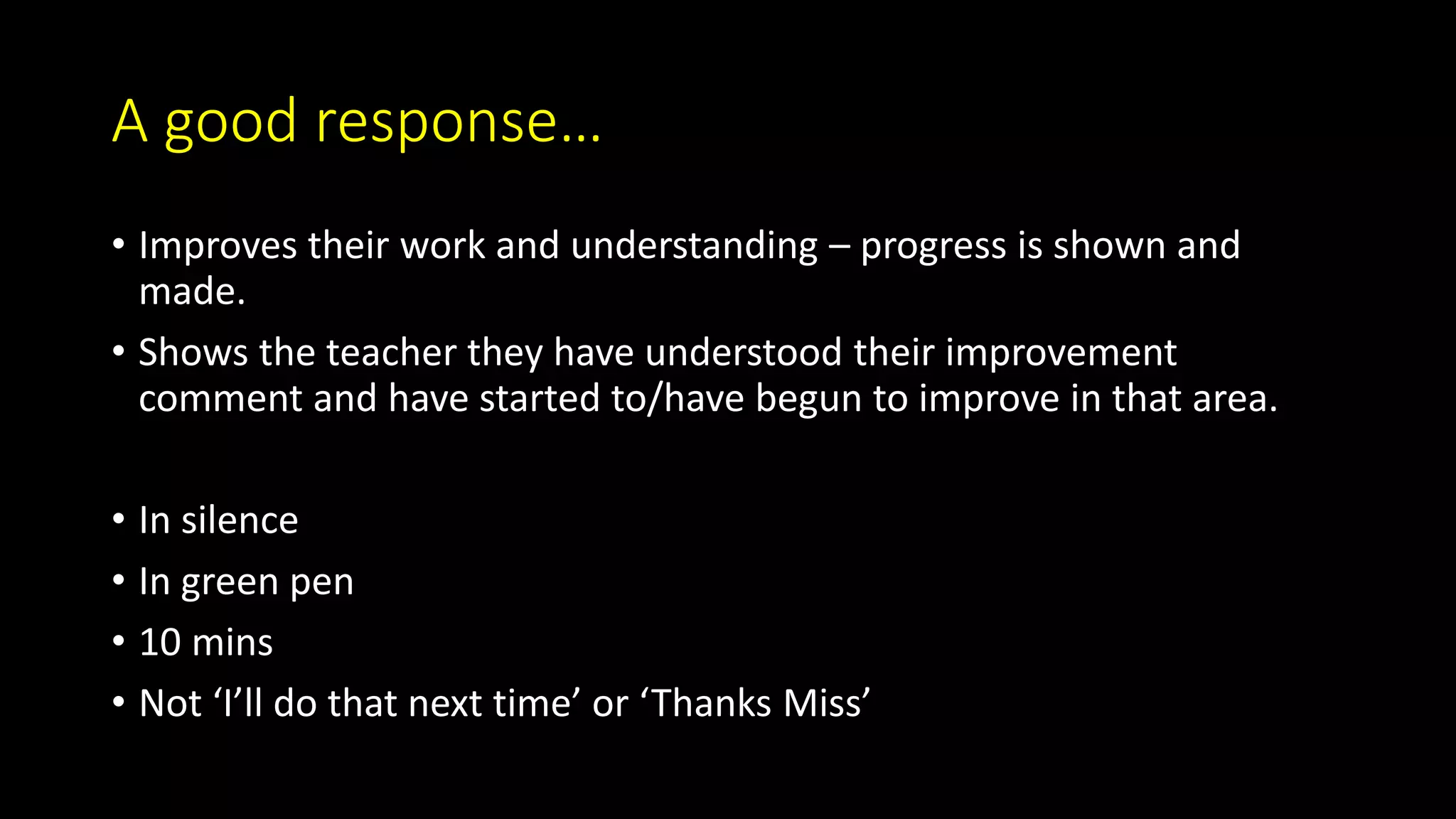 A good response…

• Improves their work and understanding – progress is shown and made.
• Shows the teacher they have understood their improvement comment and have started to/have begun to improve in that area.

• In silence
• In green pen
• 10 mins
• Not ‘I’ll do that next time’ or ‘Thanks Miss’